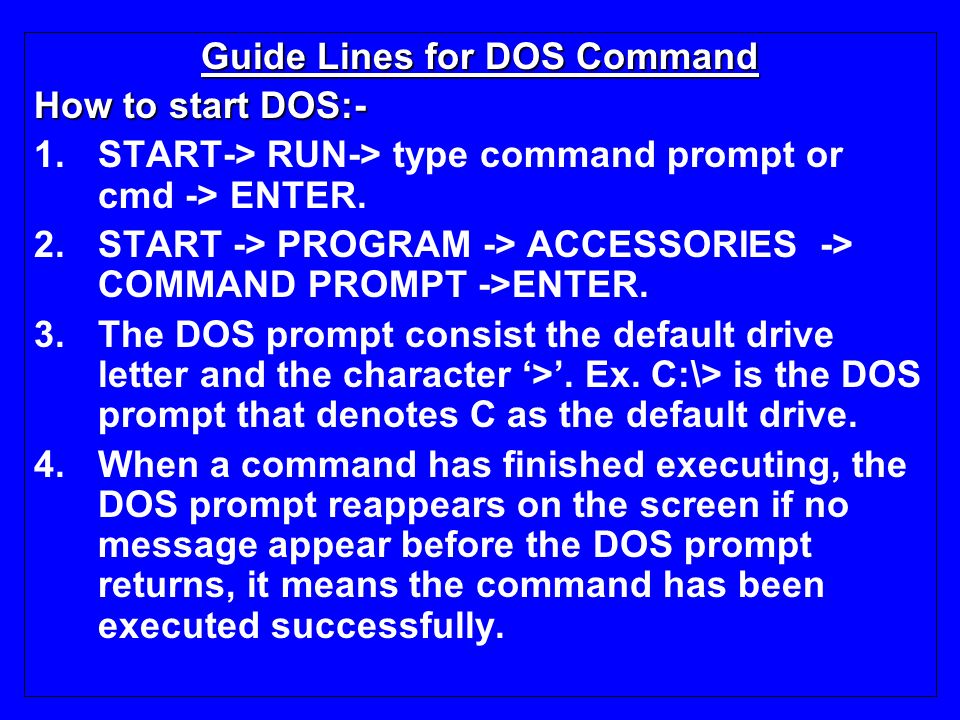 Guide Lines for DOS Command

How to start DOS:-

1. START-> RUN-> type command prompt or cmd -> ENTER.

2. START -> PROGRAM -> ACCESSORIES -> COMMAND PROMPT ->ENTER.

3. The DOS prompt consist the default drive letter and the character ‘>’. Ex. C:\> is the DOS prompt that denotes C as the default drive.

4. When a command has finished executing, the DOS prompt reappears on the screen if no message appear before the DOS prompt returns, it means the command has been executed successfully.